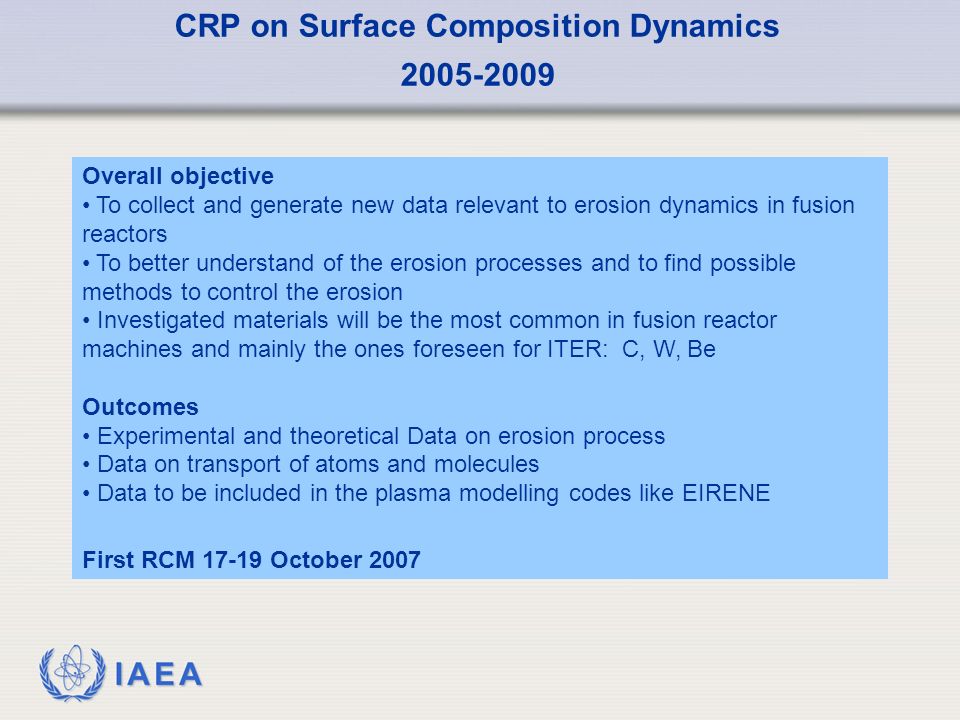 CRP on Surface Composition Dynamics
2005-2009

Overall objective
• To collect and generate new data relevant to erosion dynamics in fusion reactors
• To better understand of the erosion processes and to find possible methods to control the erosion
• Investigated materials will be the most common in fusion reactor machines and mainly the ones foreseen for ITER: C, W, Be

Outcomes
• Experimental and theoretical Data on erosion process
• Data on transport of atoms and molecules
• Data to be included in the plasma modelling codes like EIRENE

First RCM 17-19 October 2007

IAEA